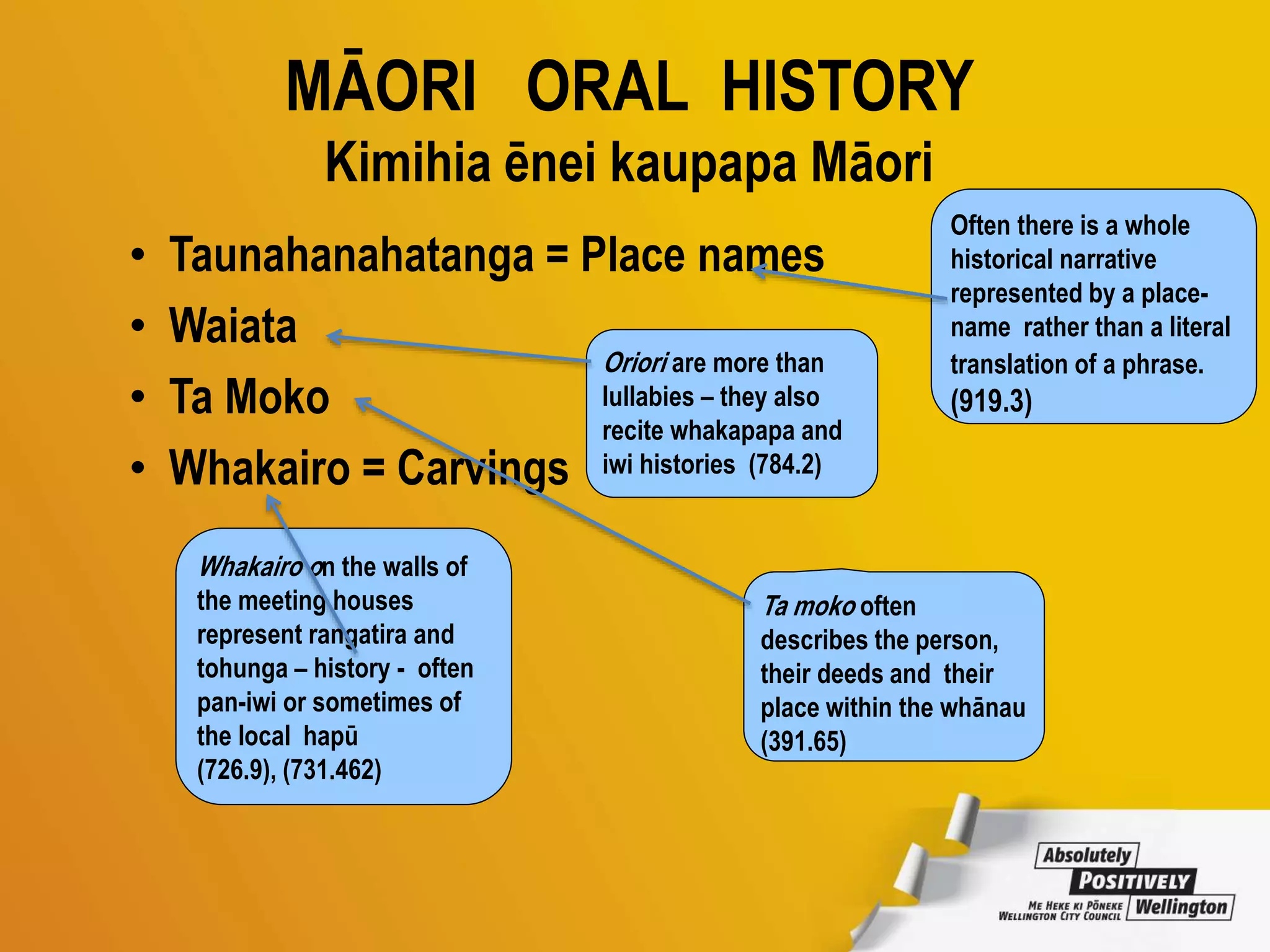 MĀORI ORAL HISTORY
Kimihia ēnei kaupapa Māori

• Taunahanahatanga = Place names
• Waiata
• Ta Moko
• Whakairo = Carvings

Often there is a whole historical narrative represented by a place-name rather than a literal translation of a phrase. (919.3)

Oriori are more than lullabies – they also recite whakapapa and iwi histories (784.2)

Whakairo on the walls of the meeting houses represent rangatira and tohunga – history - often pan-iwi or sometimes of the local hapū (726.9), (731.462)

Ta moko often describes the person, their deeds and their place within the whānau (391.65)

Absolutely POSITIVELY Wellington
ME HEKE KI PŌNEKE
WELLINGTON CITY COUNCIL